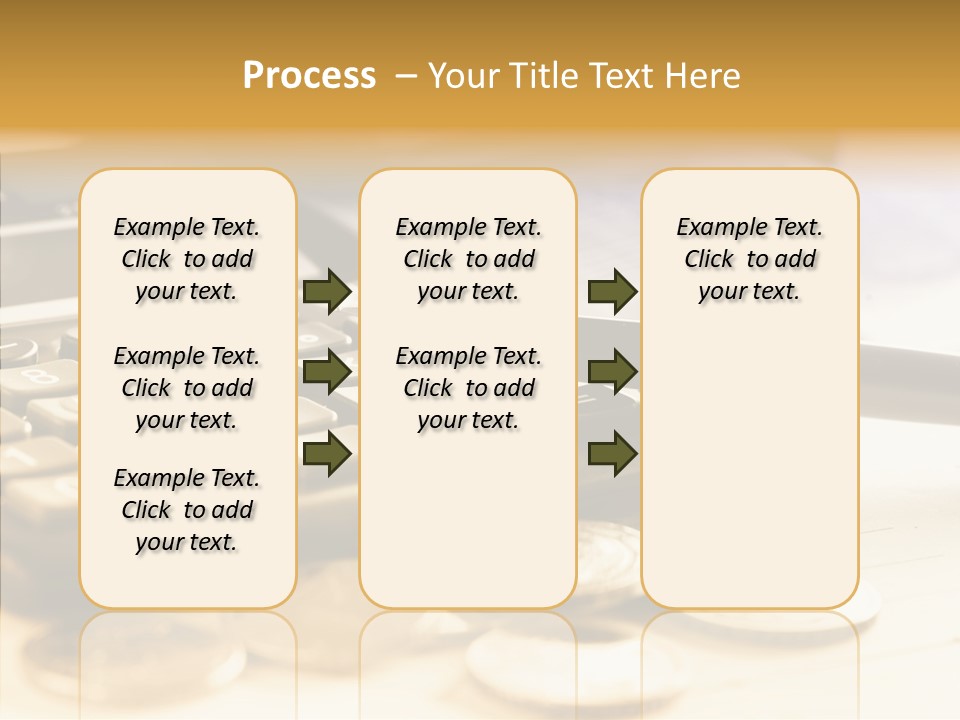 Process – Your Title Text Here

Example Text. Click to add your text.

Example Text. Click to add your text.

Example Text. Click to add your text.

Example Text. Click to add your text.

Example Text. Click to add your text.

Example Text. Click to add your text.